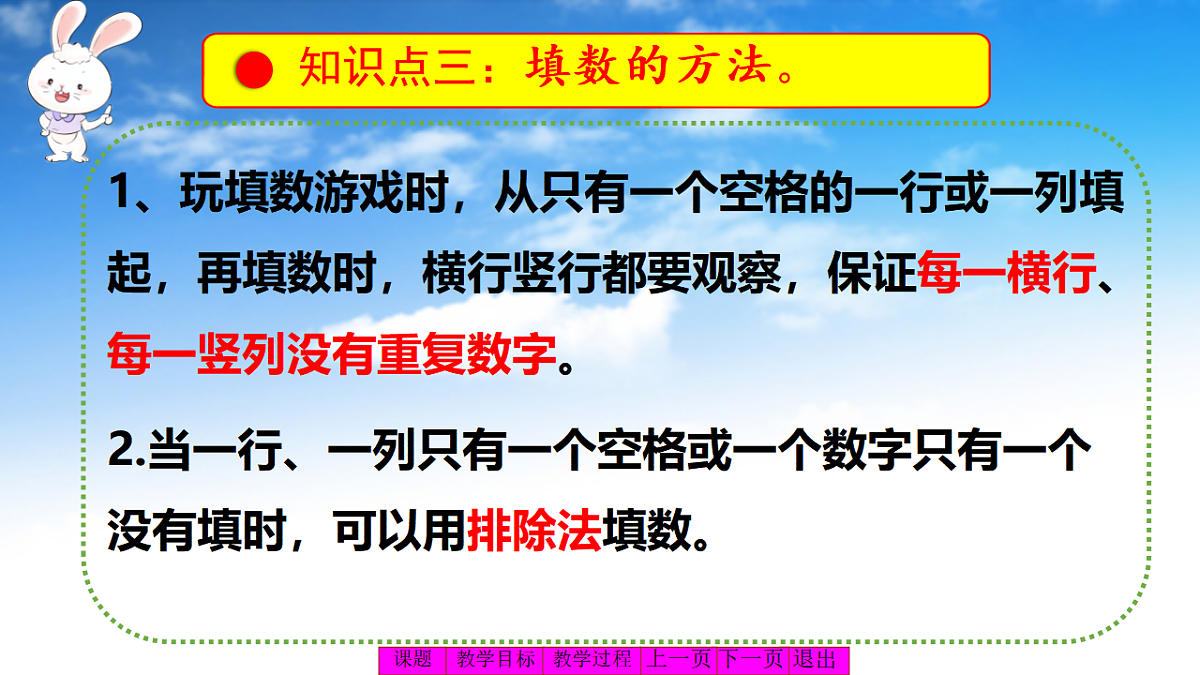 知识点三：填数的方法。

1、玩填数游戏时，从只有一个空格的一行或一列填起，再填数时，横行竖行都要观察，保证每一横行、每一竖列没有重复数字。

2.当一行、一列只有一个空格或一个数字只有一个没有填时，可以用排除法填数。

课题 教学目标 教学过程 上一页 下一页 退出